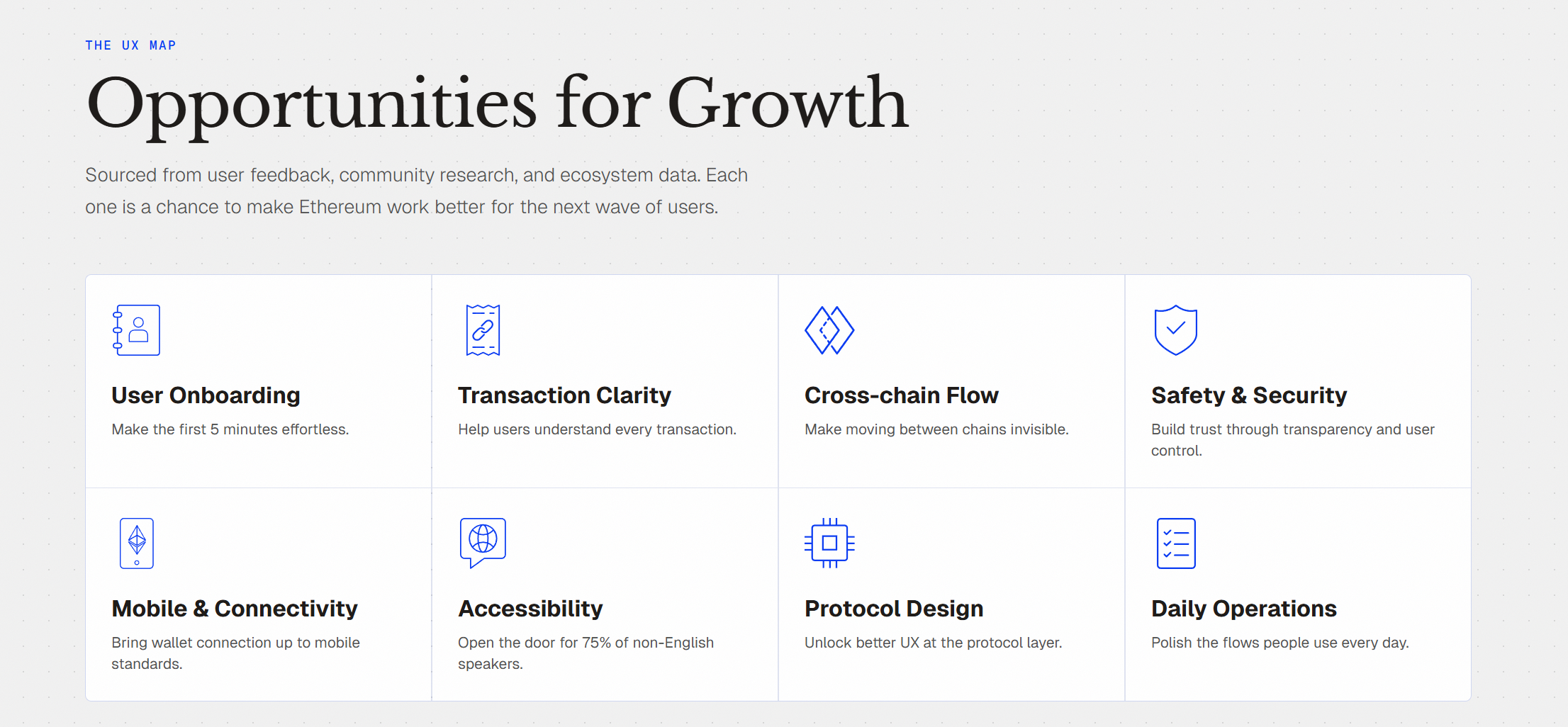 THE UX MAP

Opportunities for Growth

Sourced from user feedback, community research, and ecosystem data. Each one is a chance to make Ethereum work better for the next wave of users.

User Onboarding

Make the first 5 minutes effortless.

Transaction Clarity

Help users understand every transaction.

Cross-chain Flow

Make moving between chains invisible.

Safety & Security

Build trust through transparency and user control.

Mobile & Connectivity

Bring wallet connection up to mobile standards.

Accessibility

Open the door for 75% of non-English speakers.

Protocol Design

Unlock better UX at the protocol layer.

Daily Operations

Polish the flows people use every day.